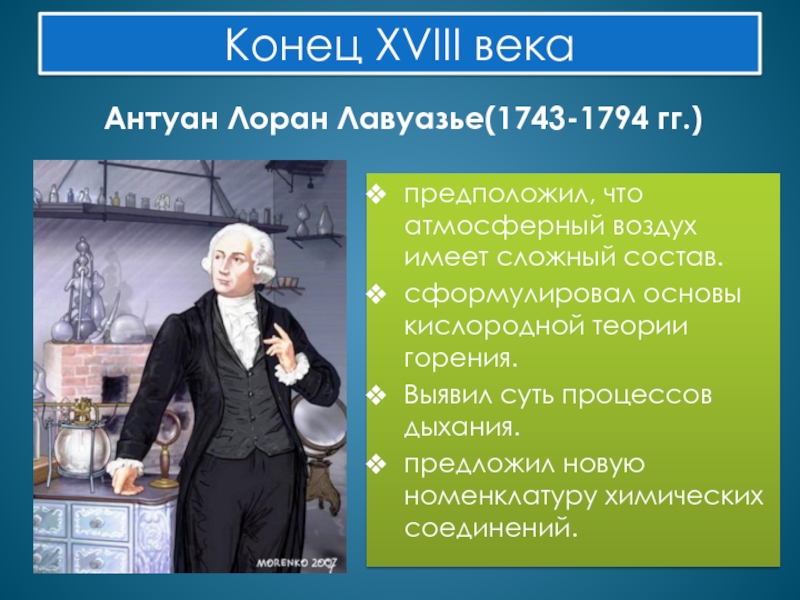 Конец XVIII века

Антуан Лоран Лавуазье(1743-1794 гг.)

MORENKO 2007

❖ предположил, что атмосферный воздух имеет сложный состав.
❖ сформулировал основы кислородной теории горения.
❖ Выявил суть процессов дыхания.
❖ предложил новую номенклатуру химических соединений.